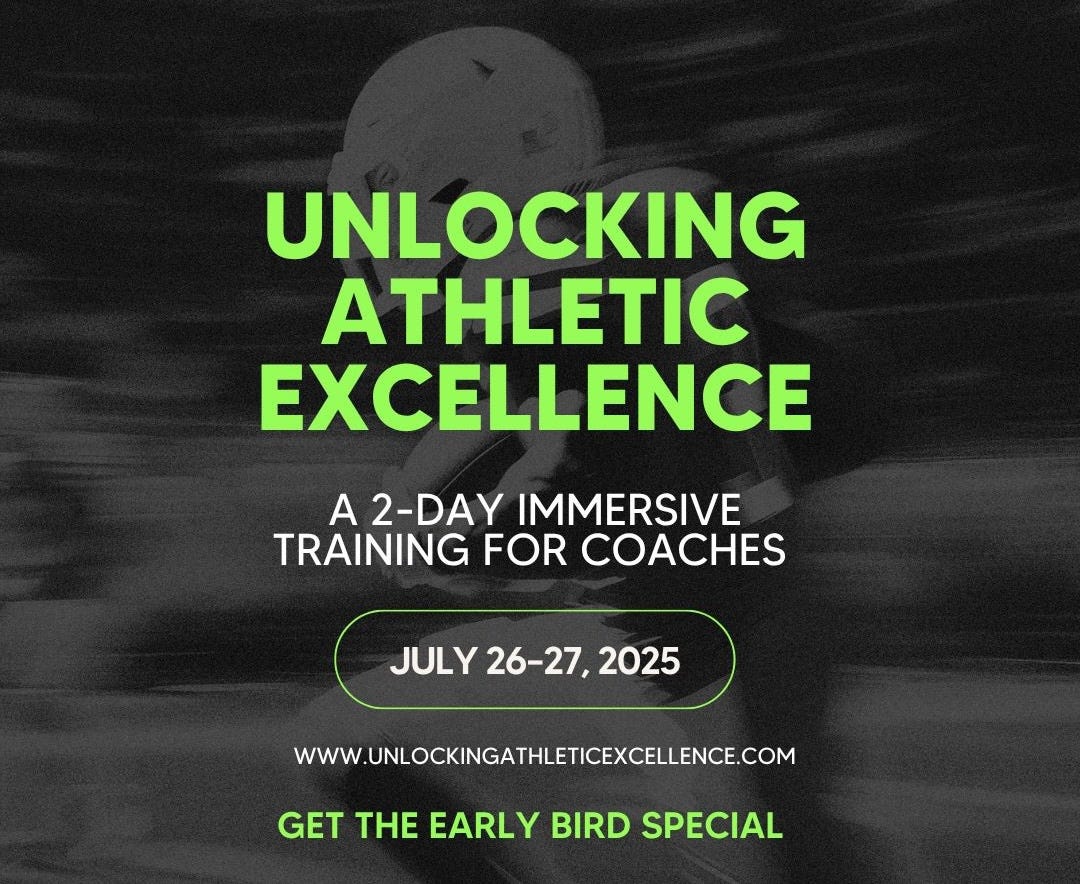 UNLOCKING ATHLETIC EXCELLENCE

A 2-DAY IMMERSIVE TRAINING FOR COACHES

JULY 26-27, 2025

WWW.UNLOCKINGATHLETICEXCELLENCE.COM

GET THE EARLY BIRD SPECIAL